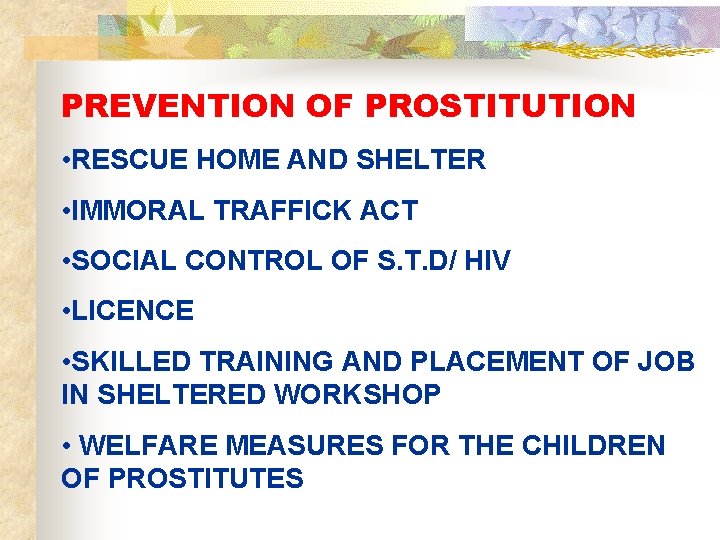 PREVENTION OF PROSTITUTION

•RESCUE HOME AND SHELTER

•IMMORAL TRAFFICK ACT

•SOCIAL CONTROL OF S.T.D/ HIV

•LICENCE

•SKILLED TRAINING AND PLACEMENT OF JOB IN SHELTERED WORKSHOP

• WELFARE MEASURES FOR THE CHILDREN OF PROSTITUTES